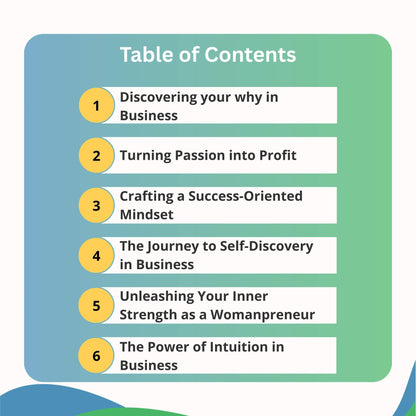 Table of Contents

1 Discovering your why in Business

2 Turning Passion into Profit

3 Crafting a Success-Oriented Mindset

4 The Journey to Self-Discovery in Business

5 Unleashing Your Inner Strength as a Womanpreneur

6 The Power of Intuition in Business